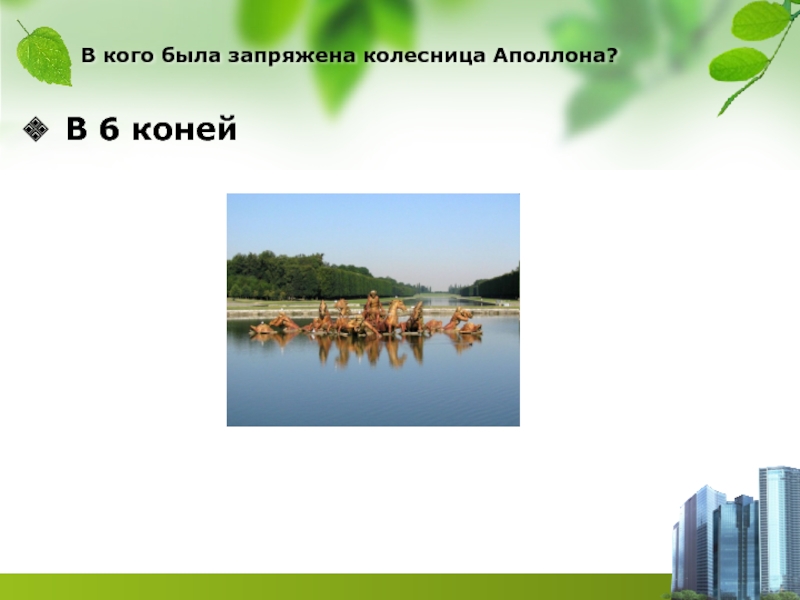 В кого была запряжена колесница Аполлона?

В 6 коней